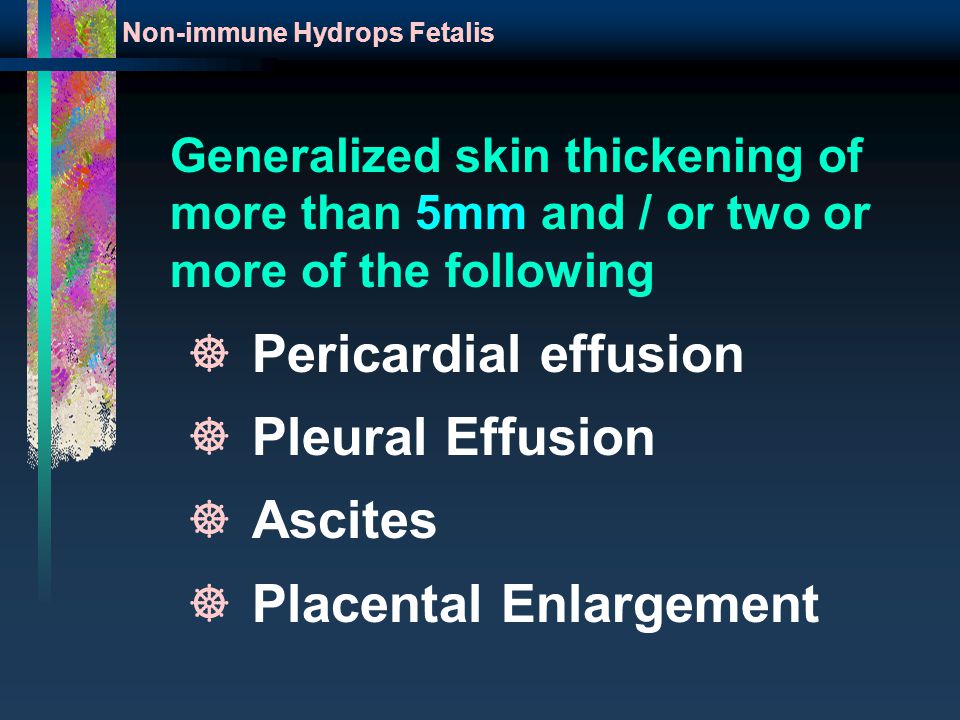 Non-immune Hydrops Fetalis

Generalized skin thickening of more than 5mm and / or two or more of the following

☸ Pericardial effusion
☸ Pleural Effusion
☸ Ascites
☸ Placental Enlargement